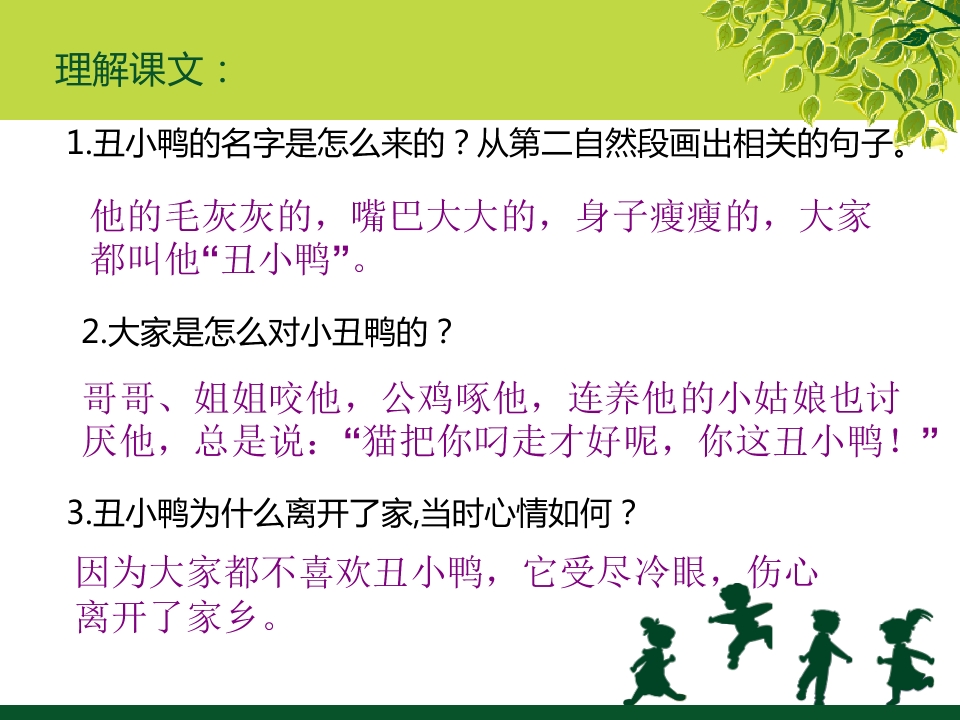 理解课文：

1.丑小鸭的名字是怎么来的？从第二自然段画出相关的句子。

他的毛灰灰的，嘴巴大大的，身子瘦瘦的，大家都叫他“丑小鸭”。

2.大家是怎么对小丑鸭的？

哥哥、姐姐咬他，公鸡啄他，连养他的小姑娘也讨厌他，总是说：“猫把你叼走才好呢，你这丑小鸭！”

3.丑小鸭为什么离开了家,当时心情如何？

因为大家都不喜欢丑小鸭，它受尽冷眼，伤心离开了家乡。